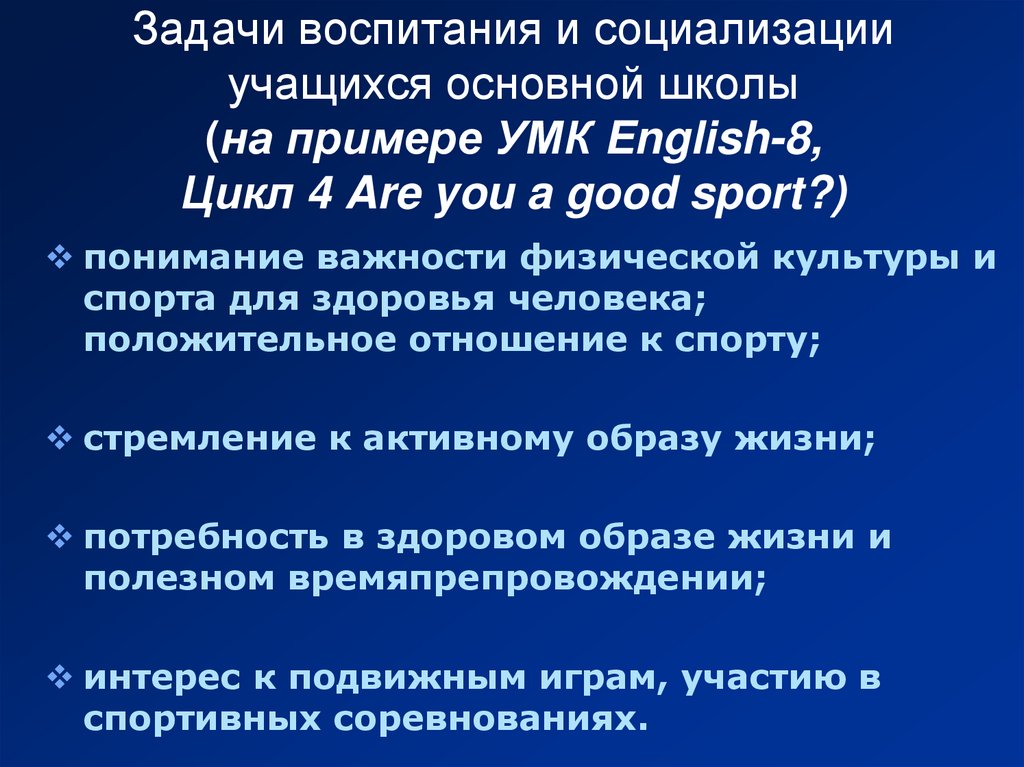 Задачи воспитания и социализации учащихся основной школы (на примере УМК English-8, Цикл 4 Are you a good sport?)

❖ понимание важности физической культуры и спорта для здоровья человека; положительное отношение к спорту;

❖ стремление к активному образу жизни;

❖ потребность в здоровом образе жизни и полезном времяпрепровождении;

❖ интерес к подвижным играм, участию в спортивных соревнованиях.